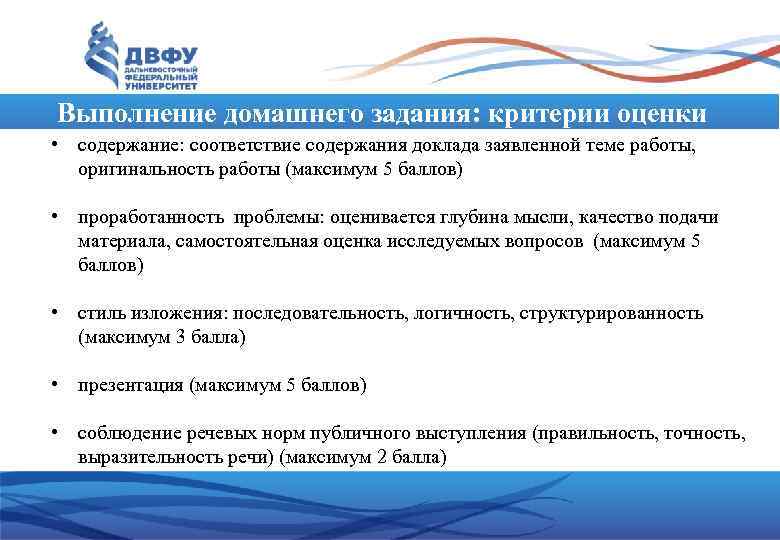 ДВФУ
ДАЛЬНЕВОСТОЧНЫЙ ФЕДЕРАЛЬНЫЙ УНИВЕРСИТЕТ

Выполнение домашнего задания: критерии оценки

• содержание: соответствие содержания доклада заявленной теме работы, оригинальность работы (максимум 5 баллов)

• проработанность проблемы: оценивается глубина мысли, качество подачи материала, самостоятельная оценка исследуемых вопросов (максимум 5 баллов)

• стиль изложения: последовательность, логичность, структурированность (максимум 3 балла)

• презентация (максимум 5 баллов)

• соблюдение речевых норм публичного выступления (правильность, точность, выразительность речи) (максимум 2 балла)